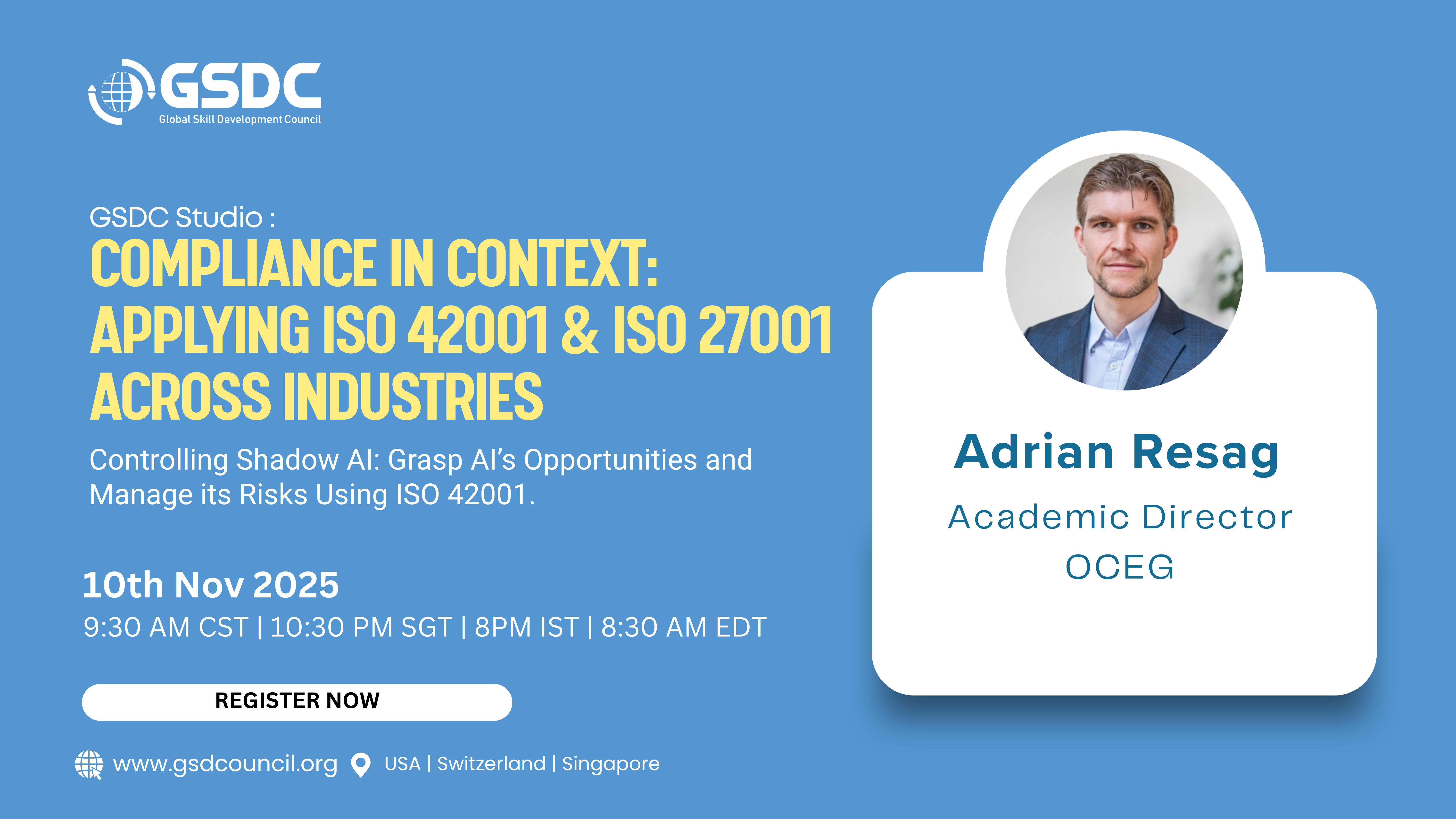 GSDC
Global Skill Development Council

GSDC Studio :
COMPLIANCE IN CONTEXT: APPLYING ISO 42001 & ISO 27001 ACROSS INDUSTRIES

Controlling Shadow AI: Grasp AI's Opportunities and Manage its Risks Using ISO 42001.

10th Nov 2025
9:30 AM CST | 10:30 PM SGT | 8PM IST | 8:30 AM EDT

REGISTER NOW

www.gsdcouncil.org USA | Switzerland | Singapore

Adrian Resag
Academic Director
OCEG